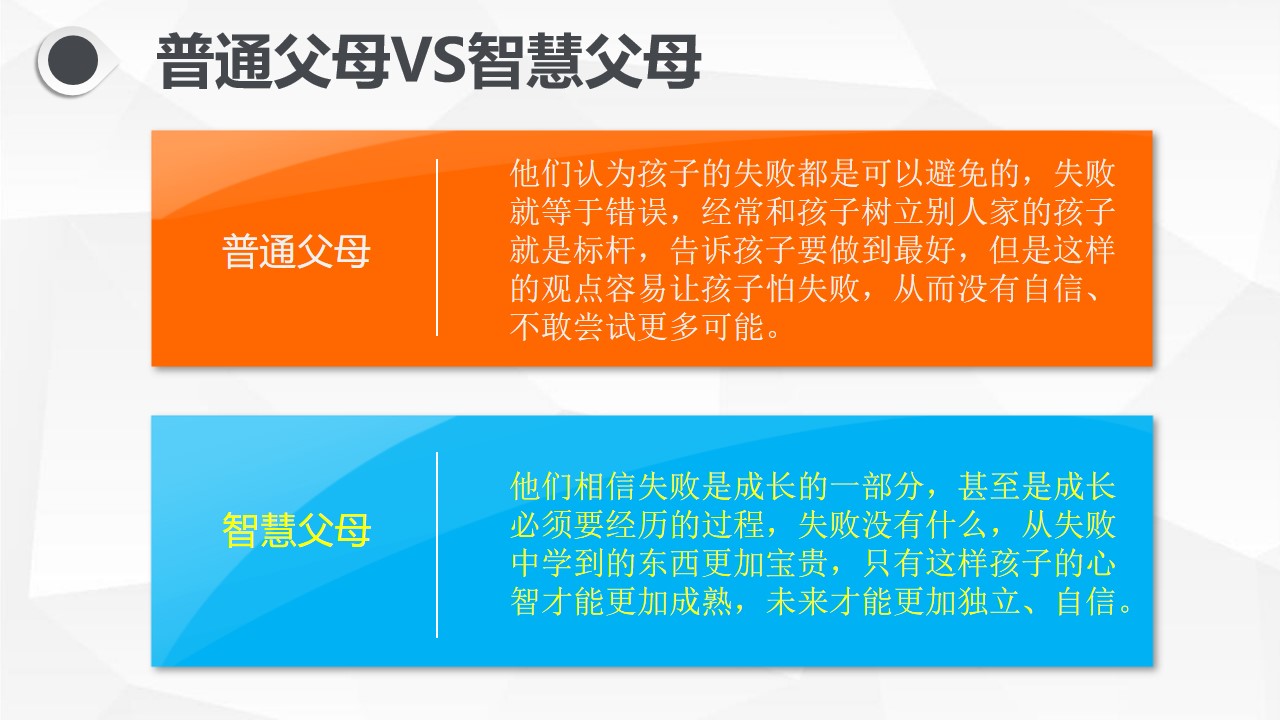 普通父母VS智慧父母

普通父母

他们认为孩子的失败都是可以避免的，失败就等于错误，经常和孩子树立别人家的孩子就是标杆，告诉孩子要做到最好，但是这样的观点容易让孩子怕失败，从而没有自信、不敢尝试更多可能。

智慧父母

他们相信失败是成长的一部分，甚至是成长必须要经历的过程，失败没有什么，从失败中学到的东西更加宝贵，只有这样孩子的心智才能更加成熟，未来才能更加独立、自信。